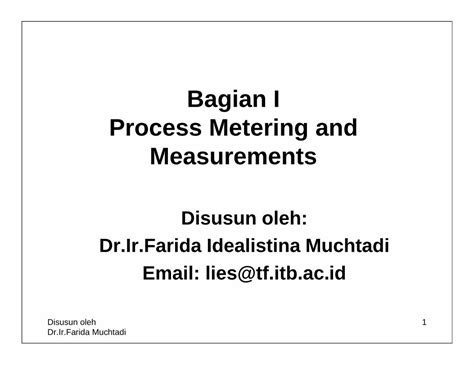 Bagian I
Process Metering and Measurements

Disusun oleh:
Dr.Ir.Farida Idealistina Muchtadi
Email: lies@tf.itb.ac.id

Disusun oleh
Dr.Ir.Farida Muchtadi

1